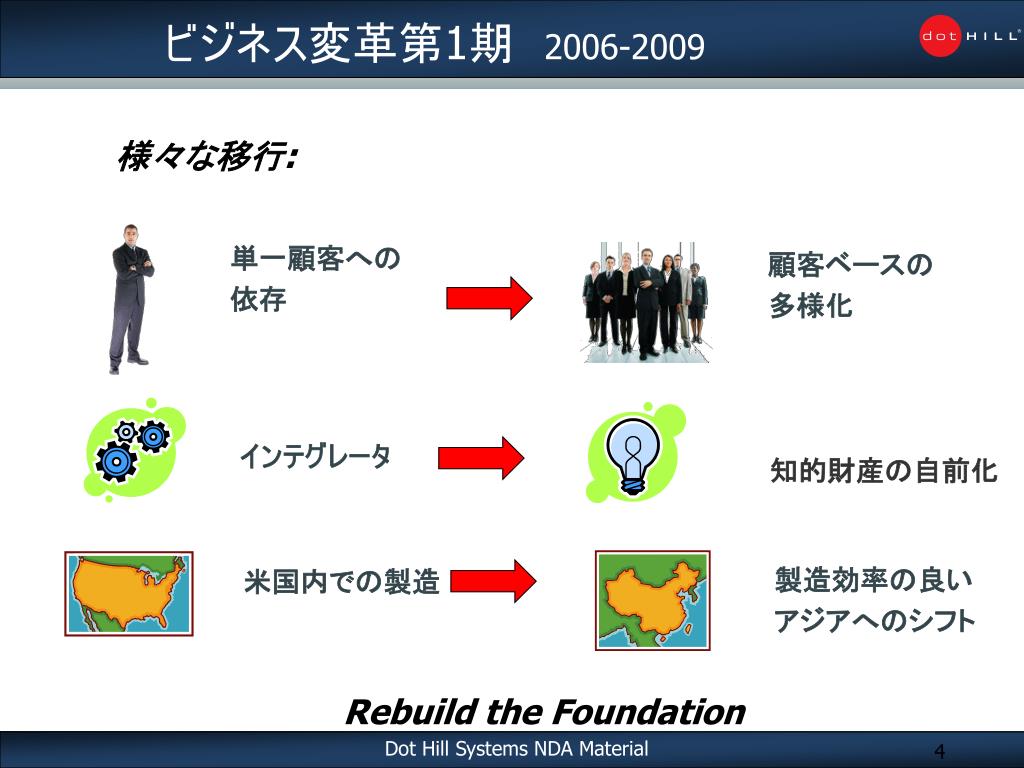 ビジネス変革第1期 2006-2009

dot HILL

様々な移行:

単一顧客への依存

顧客ベースの多様化

インテグレータ

知的財産の自前化

米国内での製造

製造効率の良いアジアへのシフト

Rebuild the Foundation

Dot Hill Systems NDA Material

4